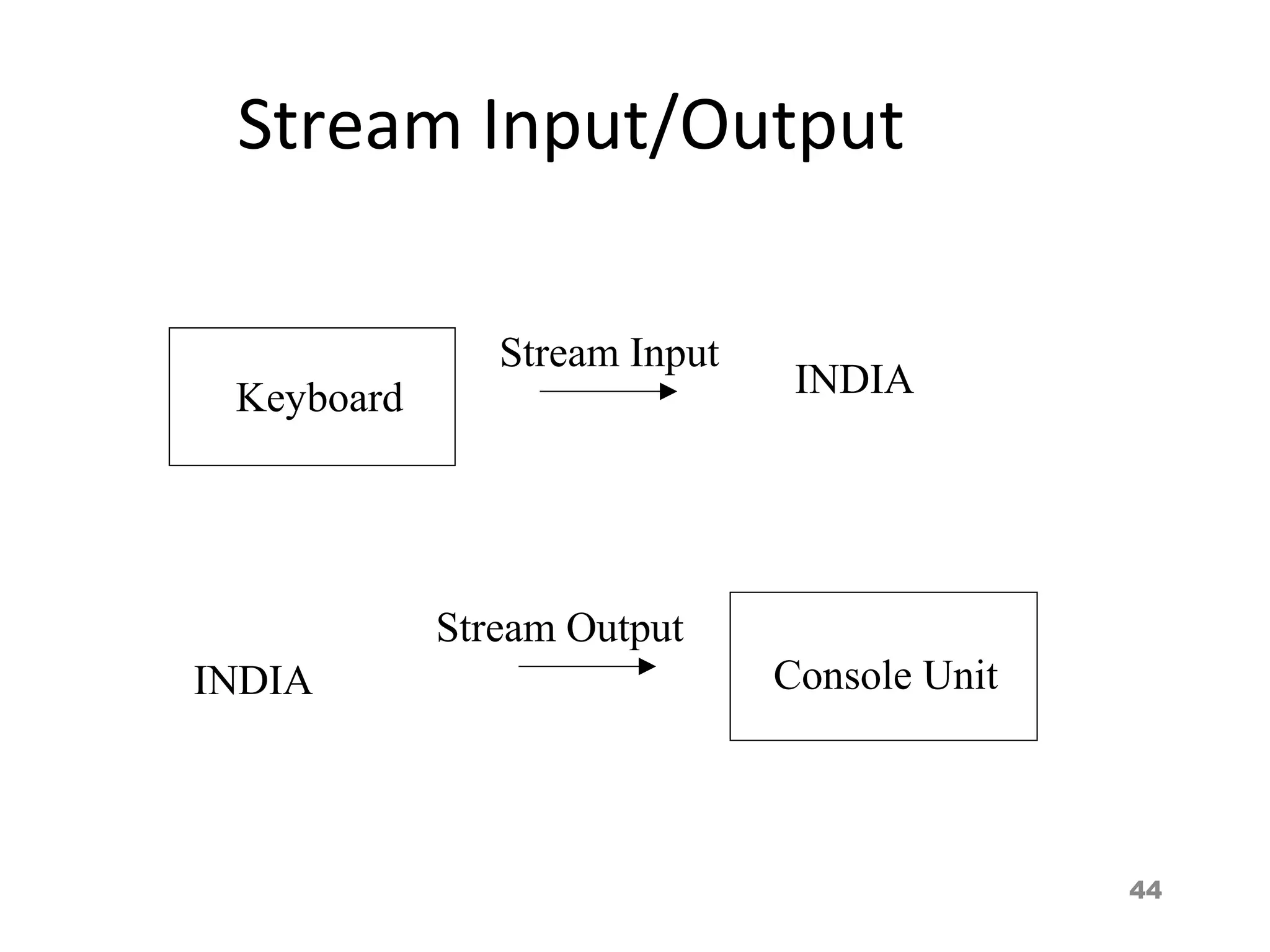 Stream Input/Output

Keyboard

Stream Input

INDIA

INDIA

Stream Output

Console Unit

44